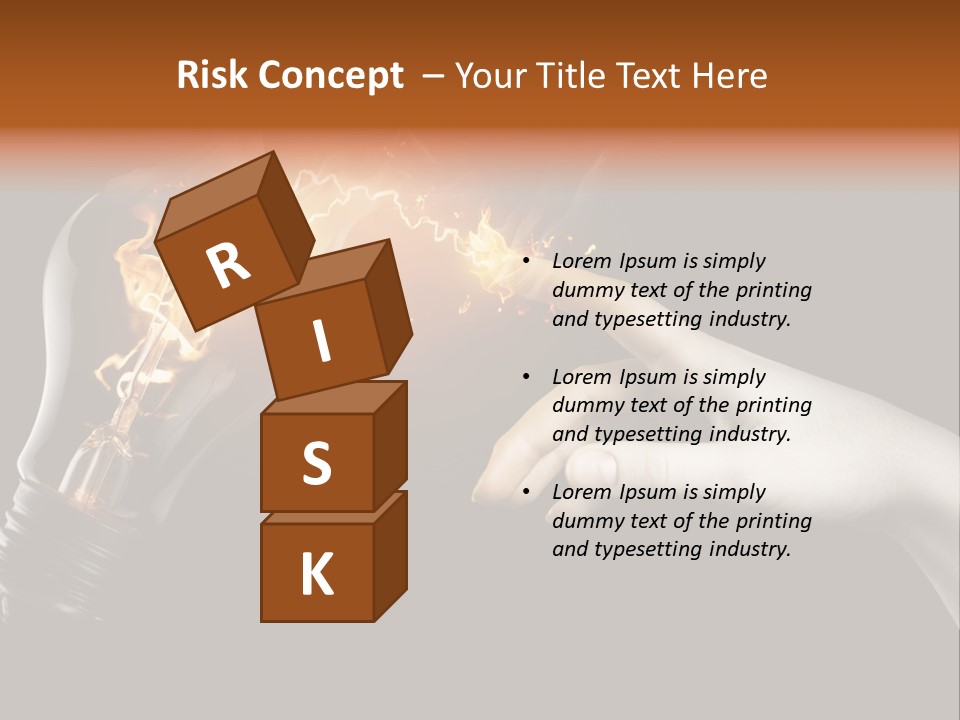 Risk Concept – Your Title Text Here

R
I
S
K

• Lorem Ipsum is simply dummy text of the printing and typesetting industry.

• Lorem Ipsum is simply dummy text of the printing and typesetting industry.

• Lorem Ipsum is simply dummy text of the printing and typesetting industry.